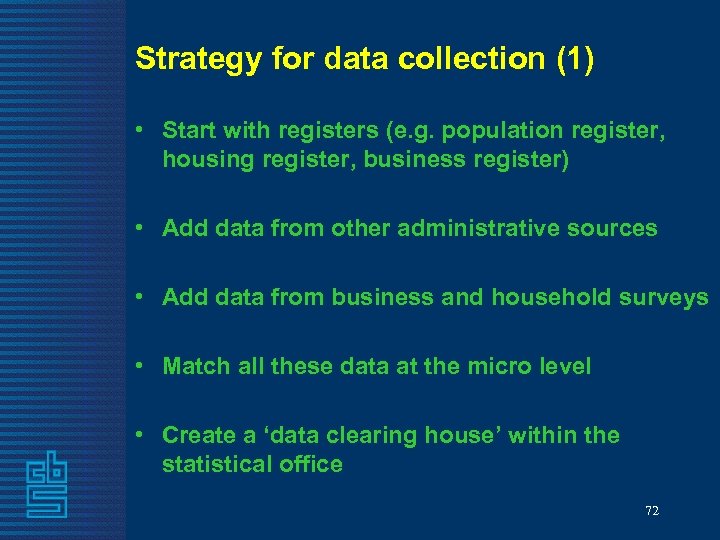 Strategy for data collection (1)

• Start with registers (e.g. population register, housing register, business register)

• Add data from other administrative sources

• Add data from business and household surveys

• Match all these data at the micro level

• Create a ‘data clearing house’ within the statistical office

cbs

72